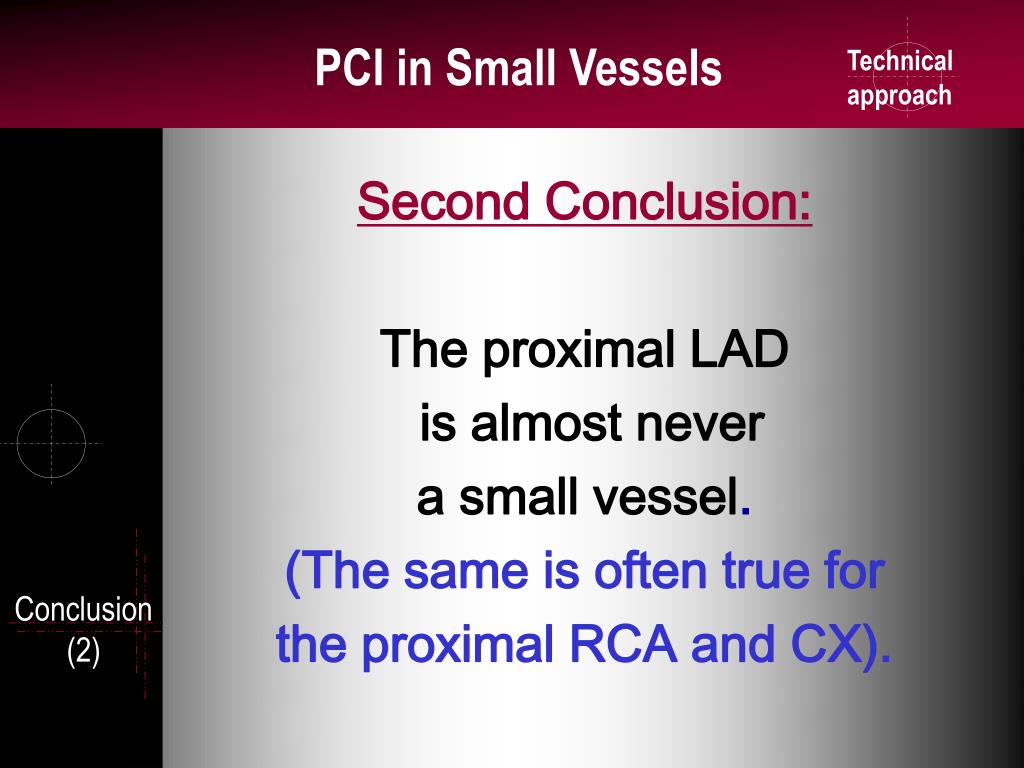 PCI in Small Vessels

Technical approach

Second Conclusion:

The proximal LAD is almost never a small vessel. (The same is often true for the proximal RCA and CX).

Conclusion (2)